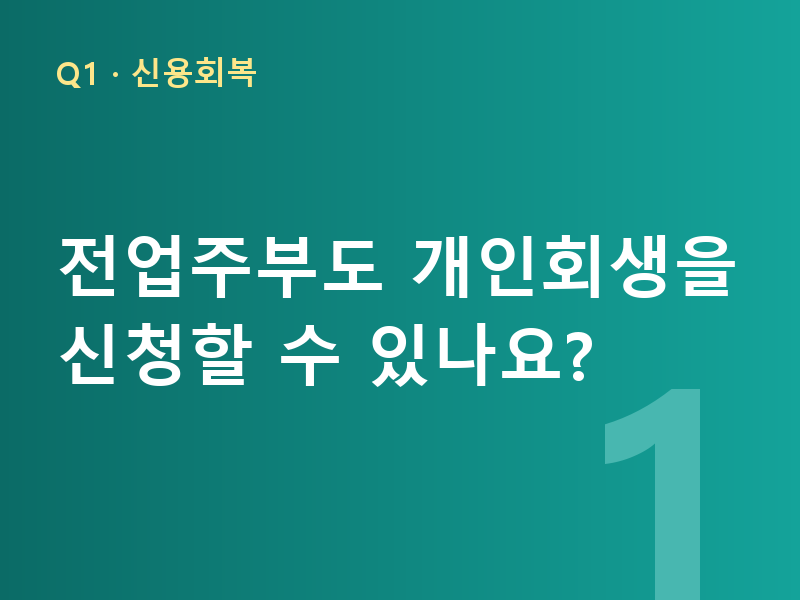 Q1 · 신용회복

전업주부도 개인회생을 신청할 수 있나요?

1